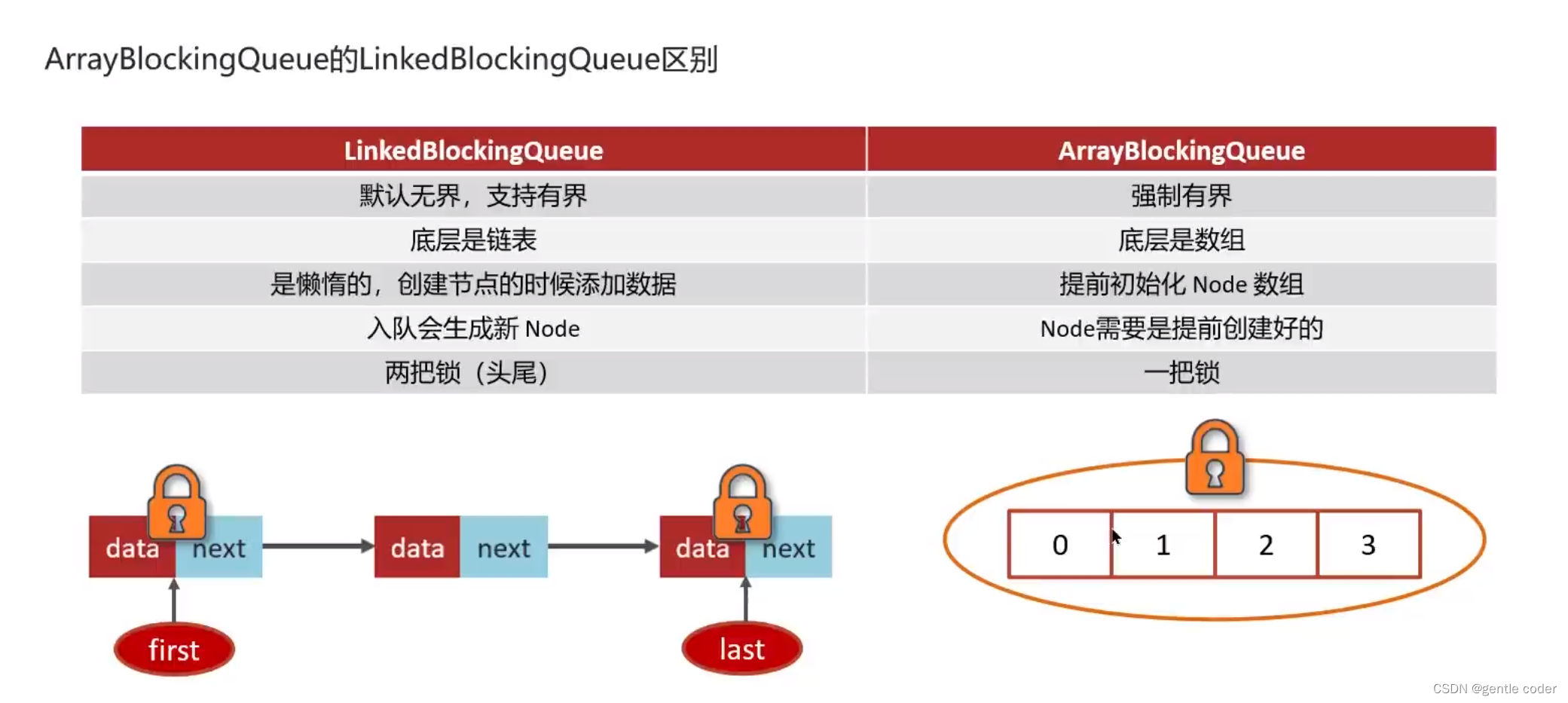 ArrayBlockingQueue的LinkedBlockingQueue区别

| LinkedBlockingQueue | ArrayBlockingQueue |
|---|---|
| 默认无界，支持有界 | 强制有界 |
| 底层是链表 | 底层是数组 |
| 是懒惰的，创建节点的时候添加数据 | 提前初始化 Node 数组 |
| 入队会生成新 Node | Node需要是提前创建好的 |
| 两把锁（头尾） | 一把锁 |

data next data next data next

first last

0 1 2 3

CSDN @gentle coder